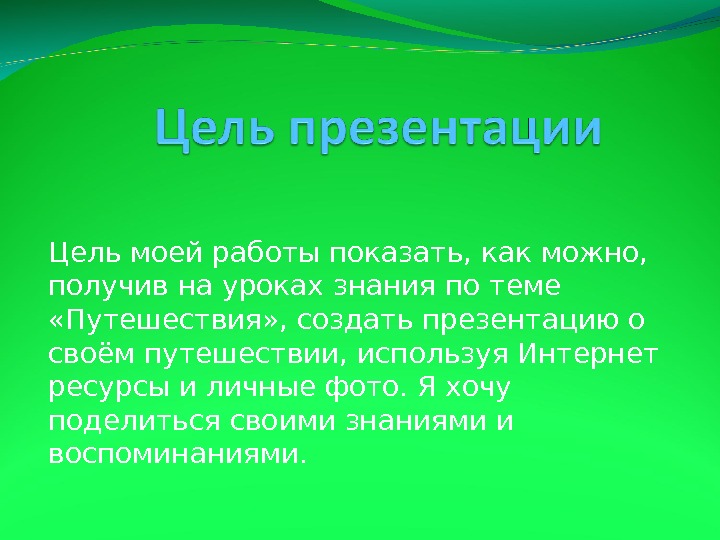 Цель презентации

Цель моей работы показать, как можно, получив на уроках знания по теме «Путешествия», создать презентацию о своём путешествии, используя Интернет ресурсы и личные фото. Я хочу поделиться своими знаниями и воспоминаниями.